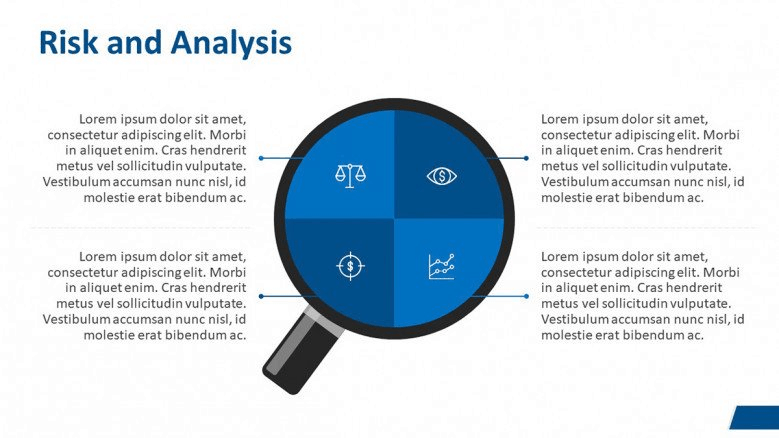 Risk and Analysis

Lorem ipsum dolor sit amet, consectetur adipiscing elit. Morbi in aliquet enim. Cras hendrerit metus vel sollicitudin vulputate. Vestibulum accumsan nunc nisl, id molestie erat bibendum ac.

Lorem ipsum dolor sit amet, consectetur adipiscing elit. Morbi in aliquet enim. Cras hendrerit metus vel sollicitudin vulputate. Vestibulum accumsan nunc nisl, id molestie erat bibendum ac.

Lorem ipsum dolor sit amet, consectetur adipiscing elit. Morbi in aliquet enim. Cras hendrerit metus vel sollicitudin vulputate. Vestibulum accumsan nunc nisl, id molestie erat bibendum ac.

Lorem ipsum dolor sit amet, consectetur adipiscing elit. Morbi in aliquet enim. Cras hendrerit metus vel sollicitudin vulputate. Vestibulum accumsan nunc nisl, id molestie erat bibendum ac.